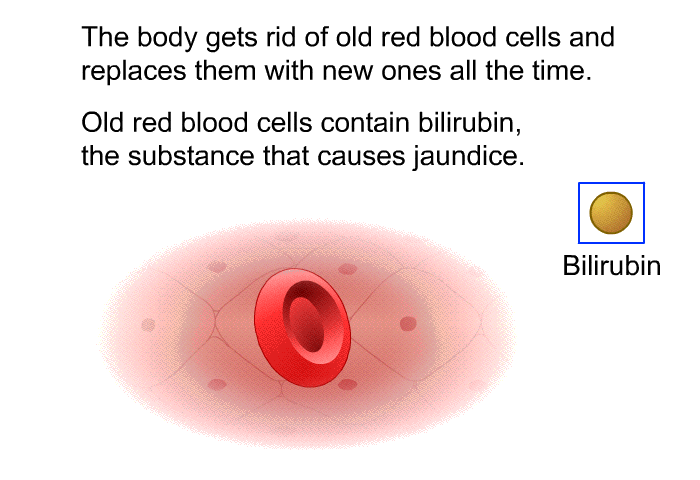 The body gets rid of old red blood cells and replaces them with new ones all the time.

Old red blood cells contain bilirubin, the substance that causes jaundice.

Bilirubin